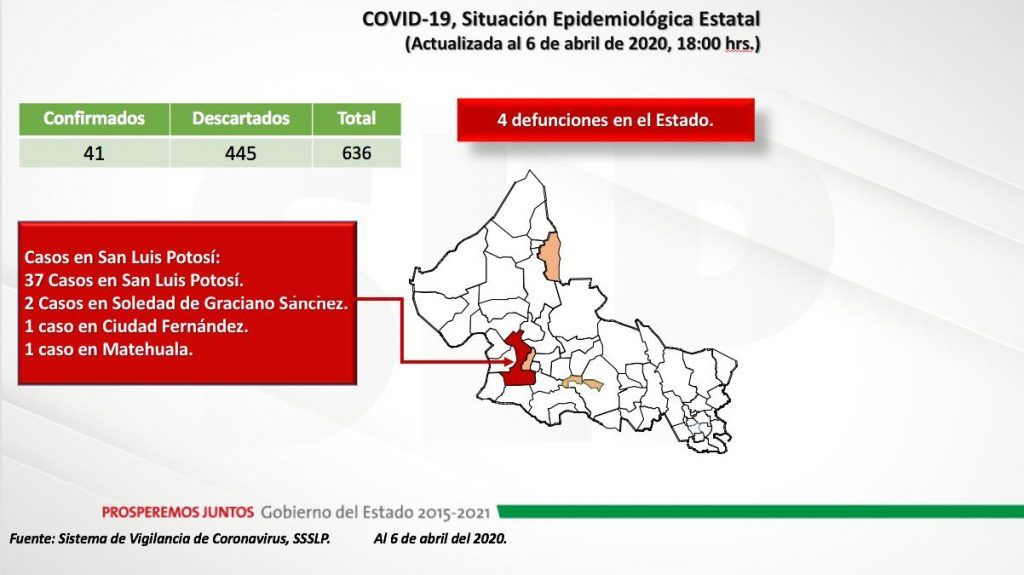 COVID-19, Situación Epidemiológica Estatal
(Actualizada al 6 de abril de 2020, 18:00 hrs.)

| Confirmados | Descartados | Total |
|---|---|---|
| 41 | 445 | 636 |

4 defunciones en el Estado.

Casos en San Luis Potosí:
37 Casos en San Luis Potosí.
2 Casos en Soledad de Graciano Sánchez.
1 caso en Ciudad Fernández.
1 caso en Matehuala.

PROSPEREMOS JUNTOS Gobierno del Estado 2015-2021

Fuente: Sistema de Vigilancia de Coronavirus, SSSLP. Al 6 de abril del 2020.